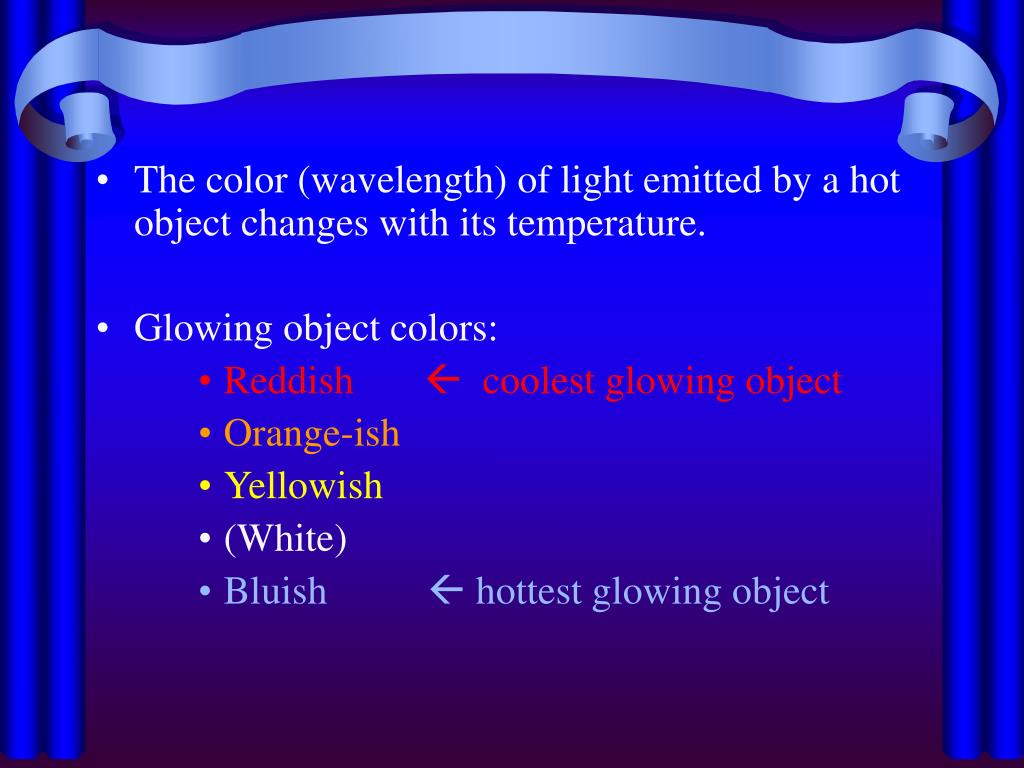 • The color (wavelength) of light emitted by a hot object changes with its temperature.

• Glowing object colors:
  • Reddish ← coolest glowing object
  • Orange-ish
  • Yellowish
  • (White)
  • Bluish ← hottest glowing object